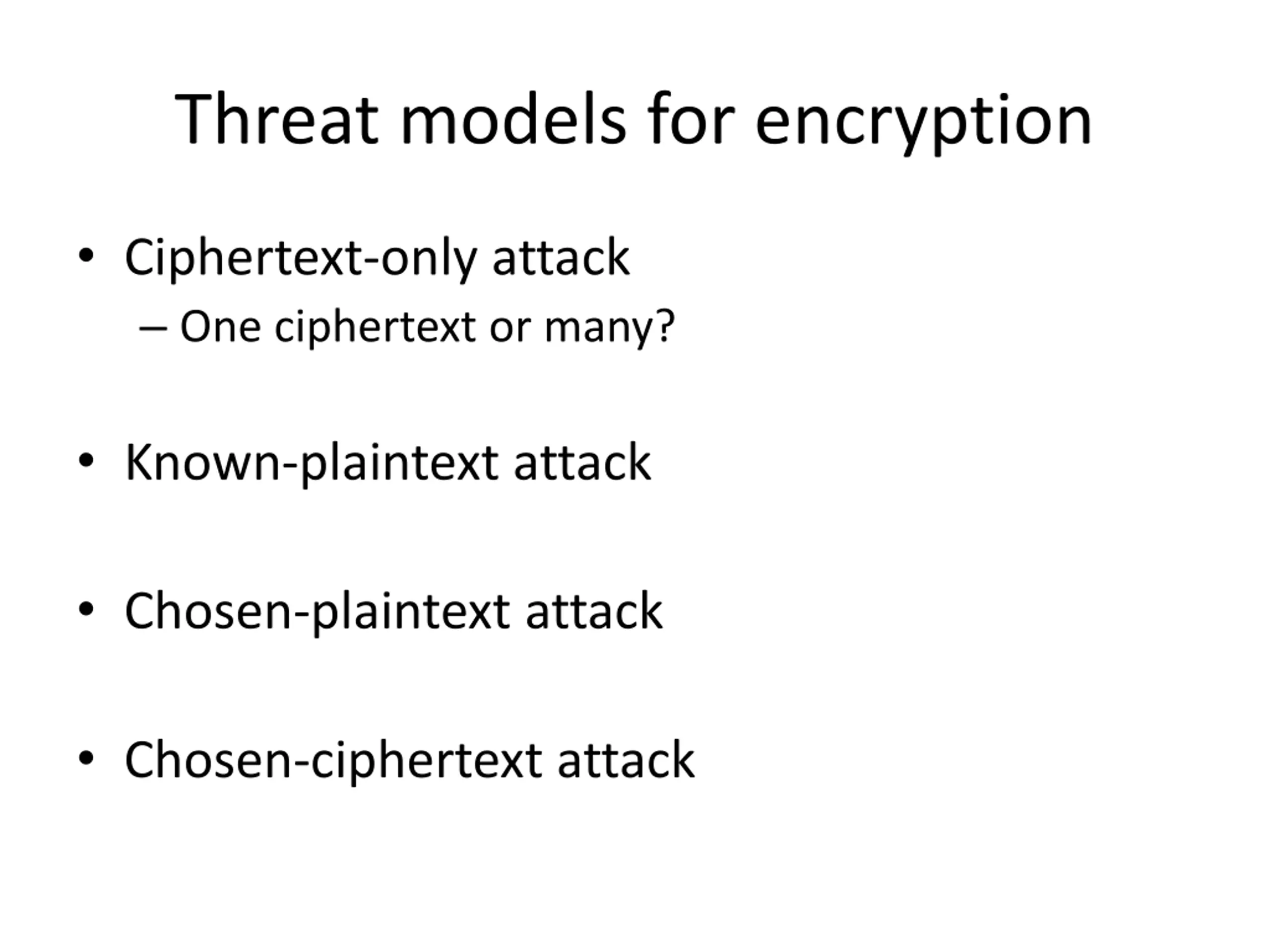 Threat models for encryption

• Ciphertext-only attack
  – One ciphertext or many?

• Known-plaintext attack

• Chosen-plaintext attack

• Chosen-ciphertext attack